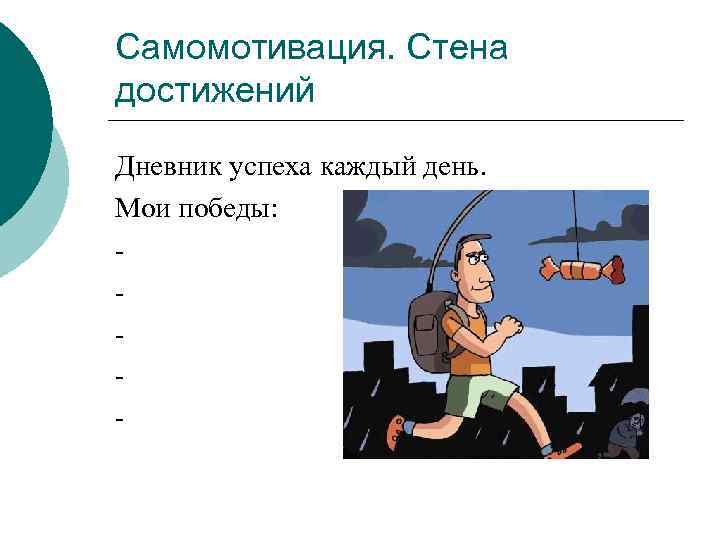 Самомотивация. Стена достижений

Дневник успеха каждый день.

Мои победы:

-

-

-

-

-